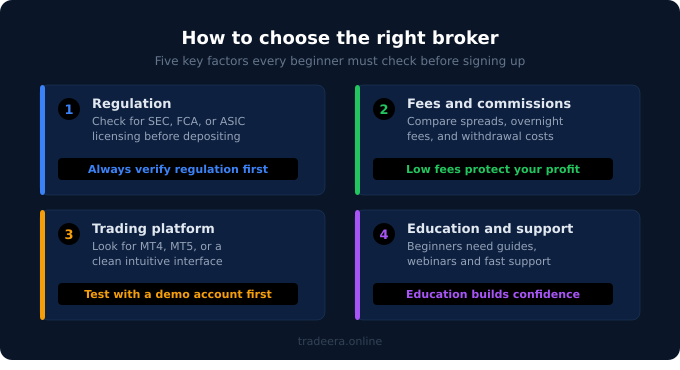 How to choose the right broker

Five key factors every beginner must check before signing up

1 Regulation

Check for SEC, FCA, or ASIC licensing before depositing

Always verify regulation first

2 Fees and commissions

Compare spreads, overnight fees, and withdrawal costs

Low fees protect your profit

3 Trading platform

Look for MT4, MT5, or a clean intuitive interface

Test with a demo account first

4 Education and support

Beginners need guides, webinars and fast support

Education builds confidence

tradeera.online